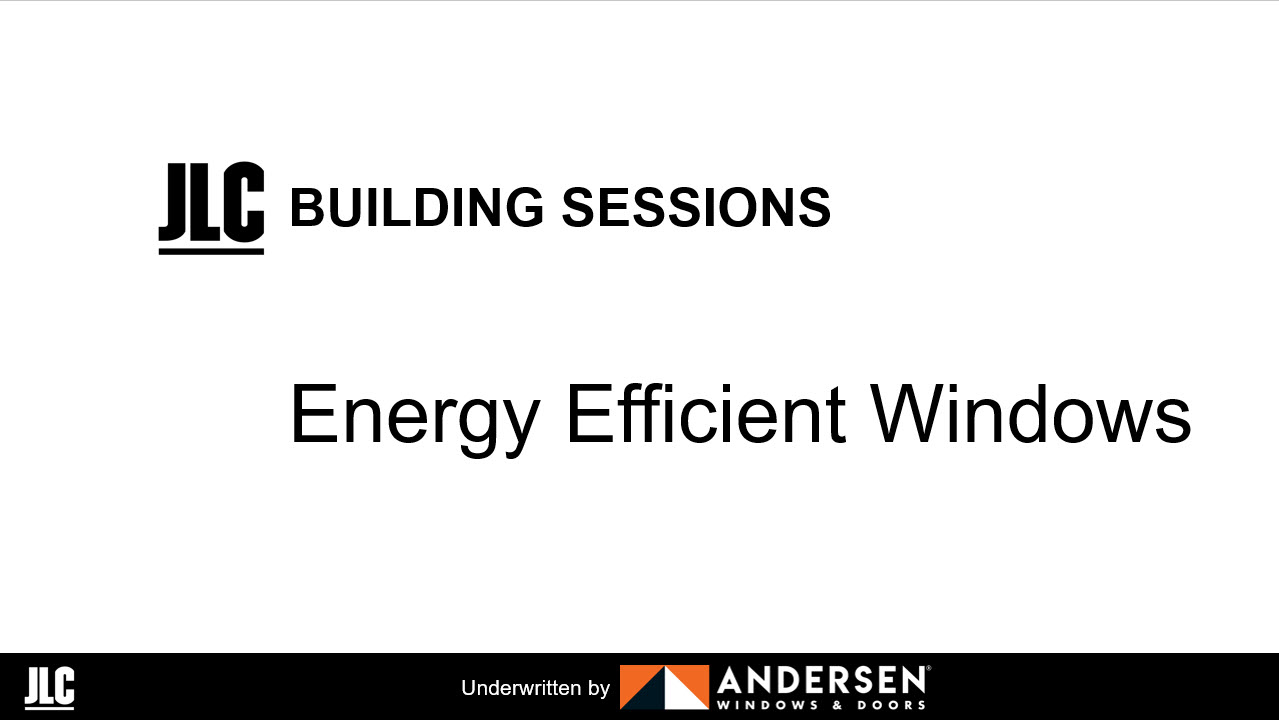 JLC BUILDING SESSIONS

Energy Efficient Windows

JLC

Underwritten by ANDERSEN® WINDOWS & DOORS